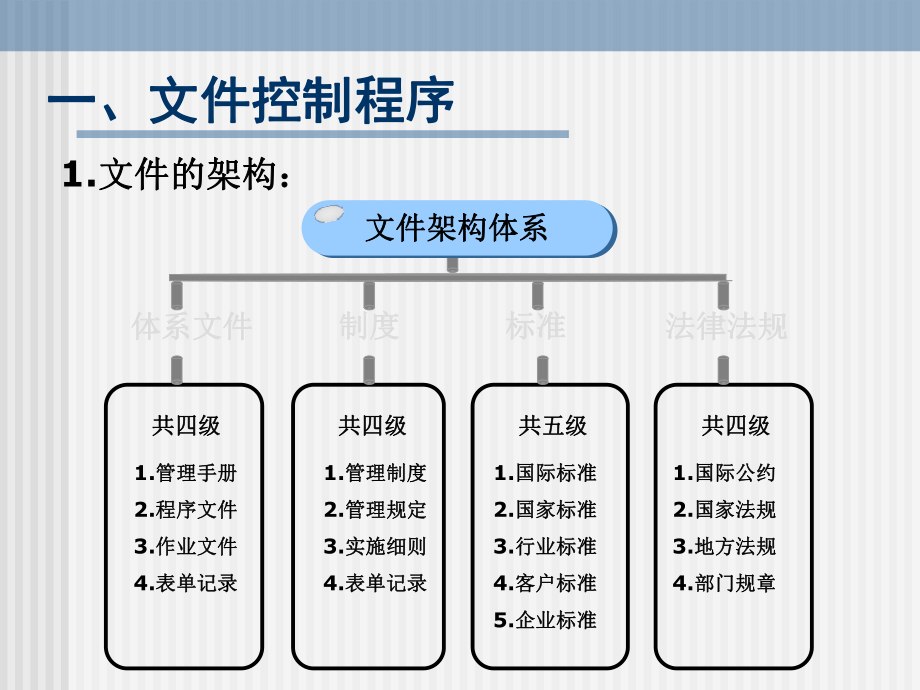 一、文件控制程序

1.文件的架构：

文件架构体系

体系文件

制度

标准

法律法规

共四级

1.管理手册
2.程序文件
3.作业文件
4.表单记录

共四级

1.管理制度
2.管理规定
3.实施细则
4.表单记录

共五级

1.国际标准
2.国家标准
3.行业标准
4.客户标准
5.企业标准

共四级

1.国际公约
2.国家法规
3.地方法规
4.部门规章